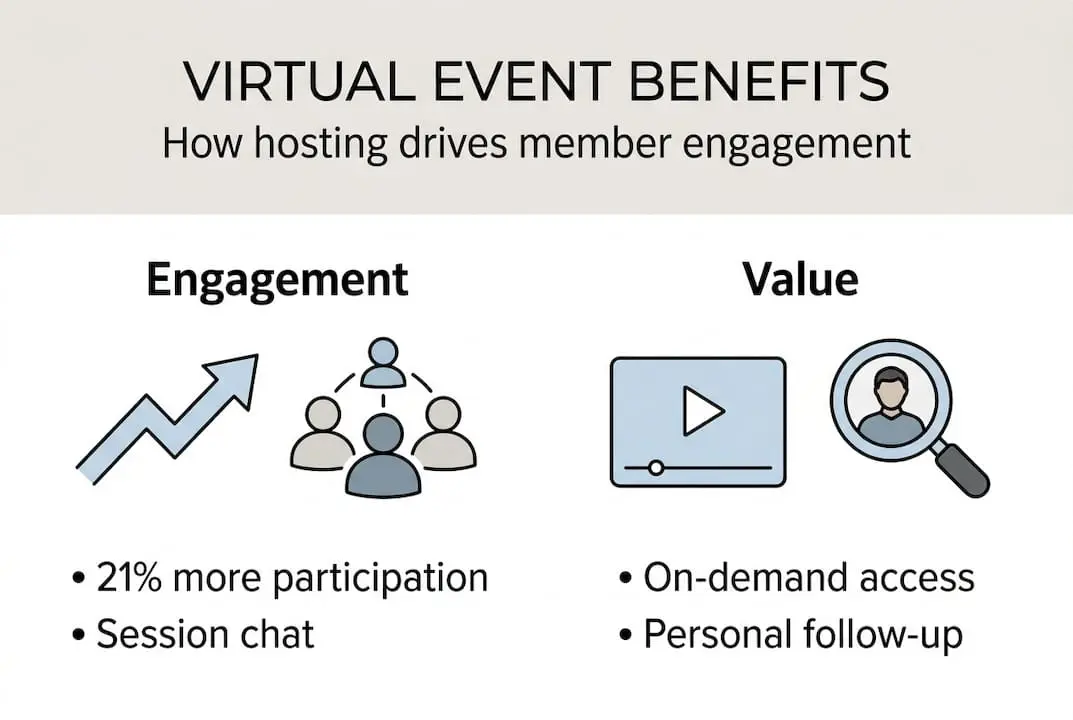 VIRTUAL EVENT BENEFITS
How hosting drives member engagement

Engagement

• 21% more participation
• Session chat

Value

• On-demand access
• Personal follow-up